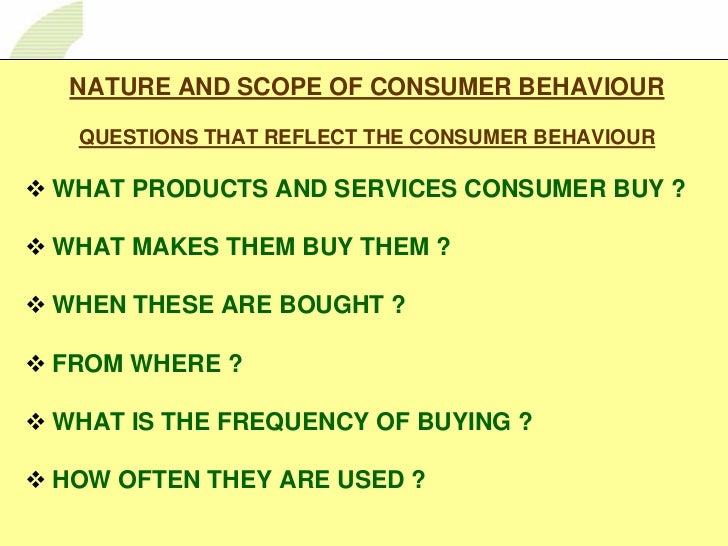 NATURE AND SCOPE OF CONSUMER BEHAVIOUR

QUESTIONS THAT REFLECT THE CONSUMER BEHAVIOUR

❖ WHAT PRODUCTS AND SERVICES CONSUMER BUY ?

❖ WHAT MAKES THEM BUY THEM ?

❖ WHEN THESE ARE BOUGHT ?

❖ FROM WHERE ?

❖ WHAT IS THE FREQUENCY OF BUYING ?

❖ HOW OFTEN THEY ARE USED ?